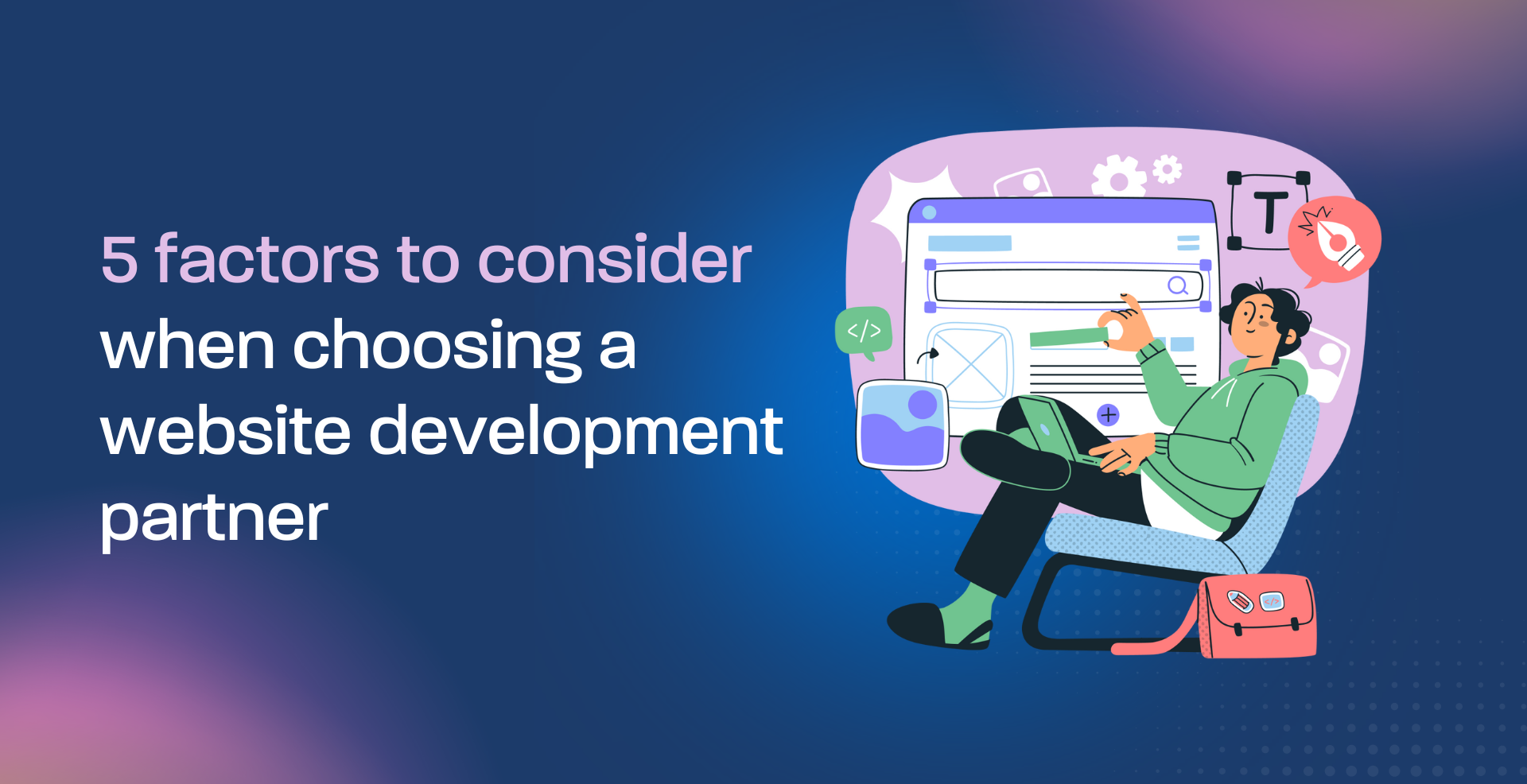 5 factors to consider when choosing a website development partner

</>

T